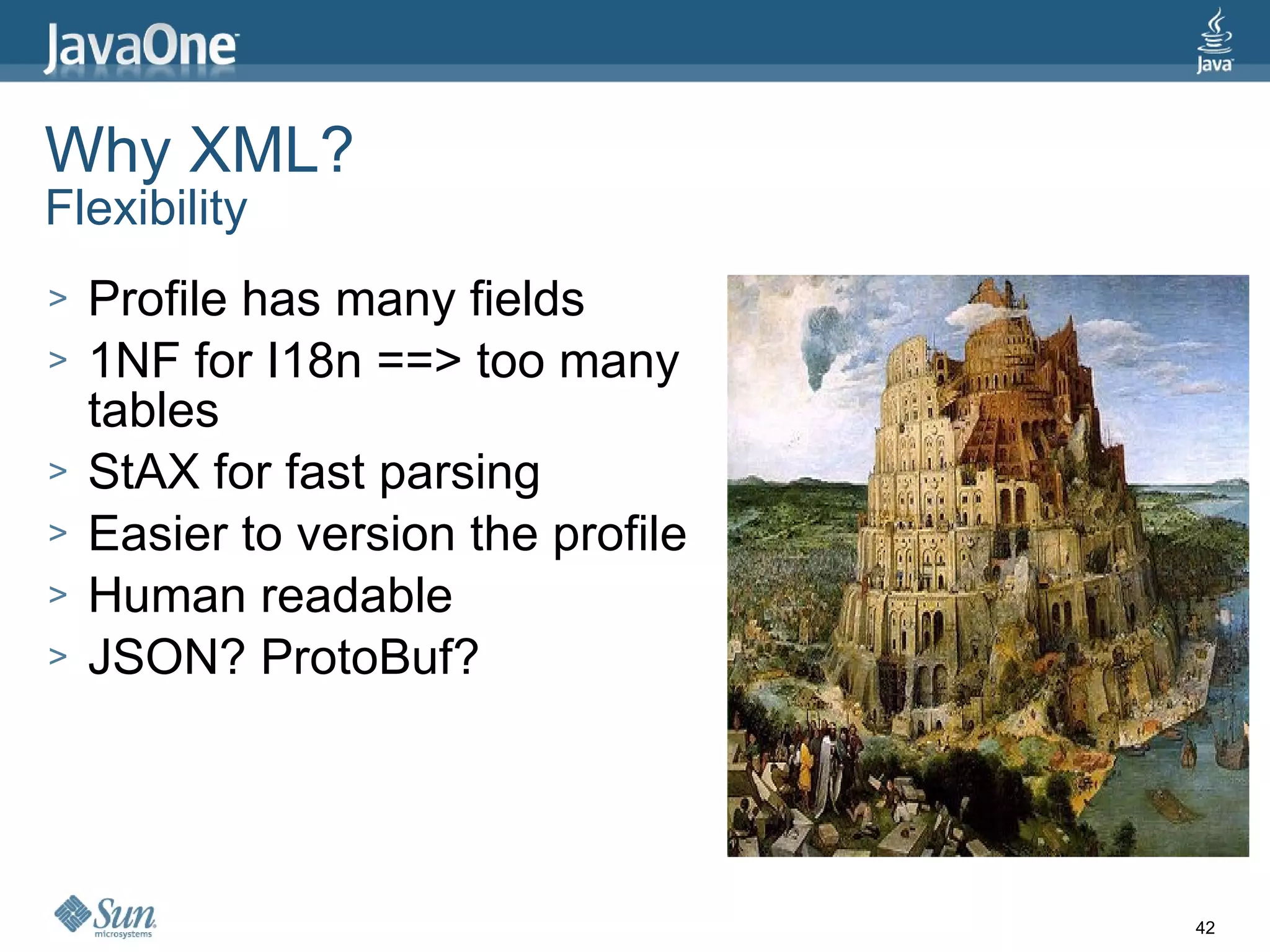 JavaOne

Java

Why XML?
Flexibility

> Profile has many fields
> 1NF for I18n ==> too many tables
> StAX for fast parsing
> Easier to version the profile
> Human readable
> JSON? ProtoBuf?

Sun microsystems

42